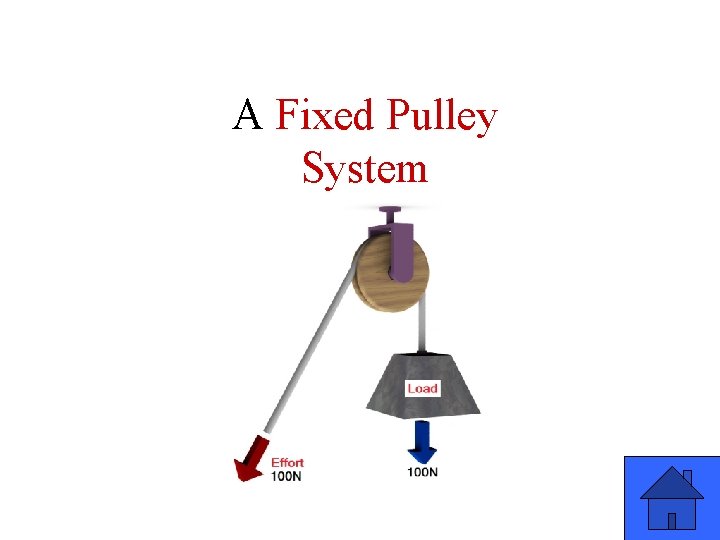 A Fixed Pulley System

Load

Effort
100N

100N